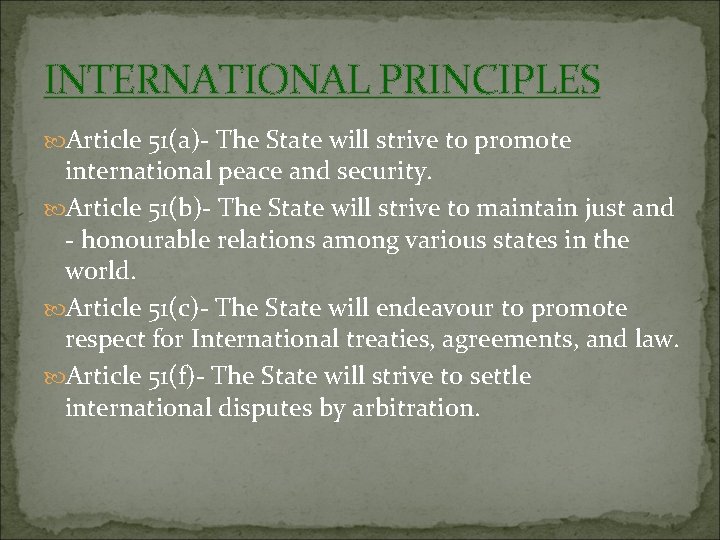 INTERNATIONAL PRINCIPLES

Article 51(a)- The State will strive to promote international peace and security.

Article 51(b)- The State will strive to maintain just and - honourable relations among various states in the world.

Article 51(c)- The State will endeavour to promote respect for International treaties, agreements, and law.

Article 51(f)- The State will strive to settle international disputes by arbitration.